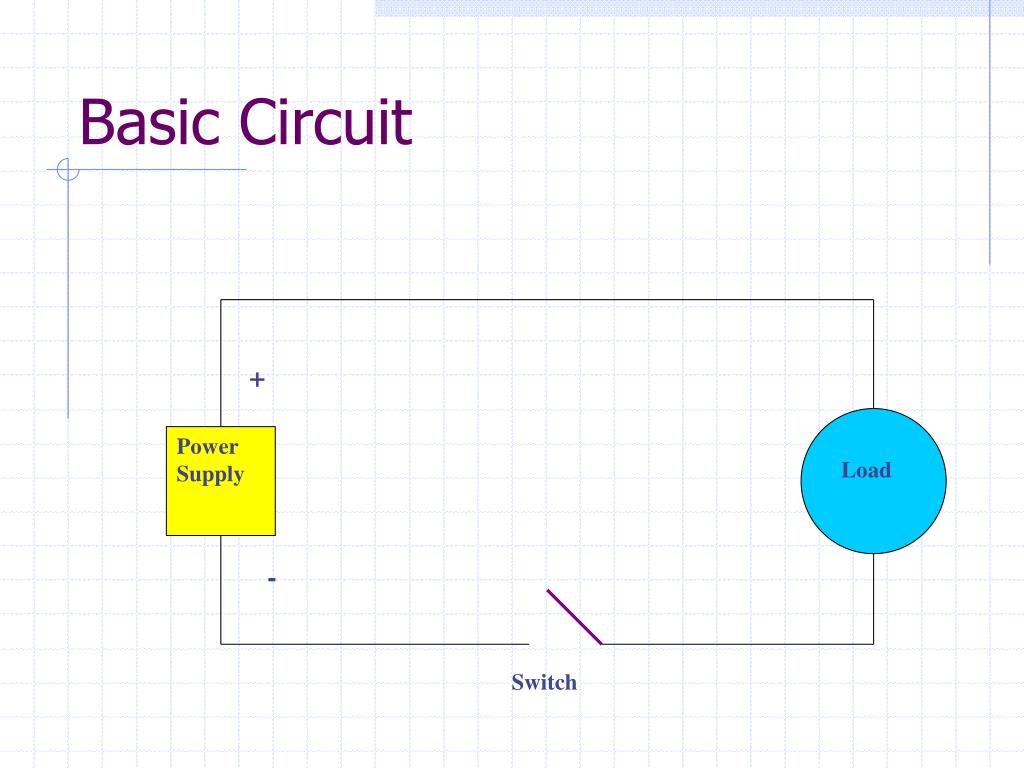 Basic Circuit

+

Power Supply

Load

-

Switch